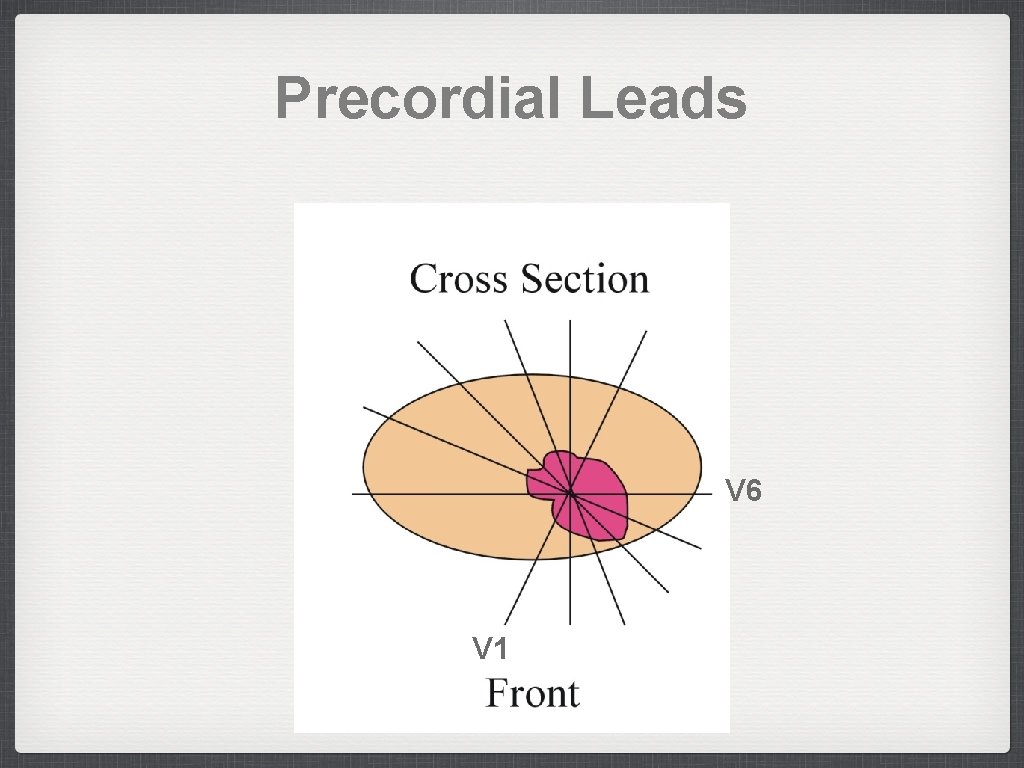 Precordial Leads

Cross Section

V6

V1

Front